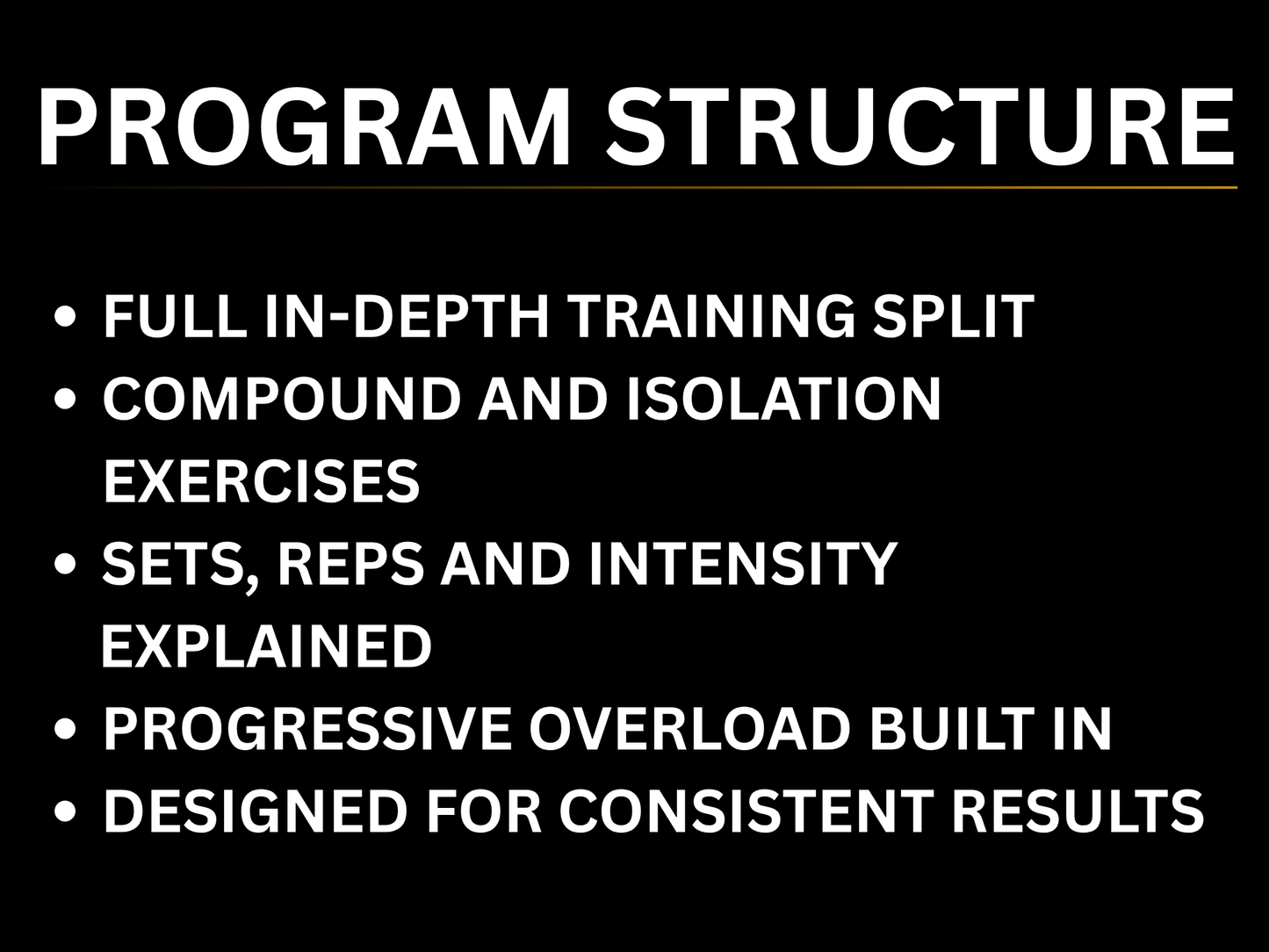 PROGRAM STRUCTURE

• FULL IN-DEPTH TRAINING SPLIT
• COMPOUND AND ISOLATION EXERCISES
• SETS, REPS AND INTENSITY EXPLAINED
• PROGRESSIVE OVERLOAD BUILT IN
• DESIGNED FOR CONSISTENT RESULTS